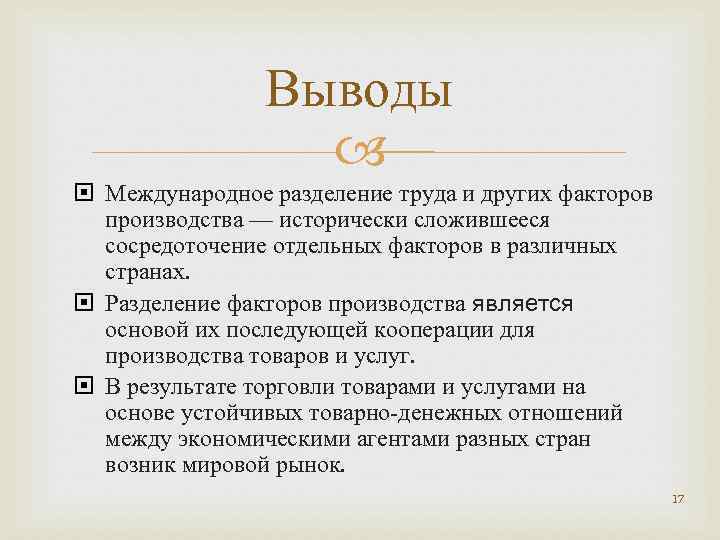 Выводы

Международное разделение труда и других факторов производства — исторически сложившееся сосредоточение отдельных факторов в различных странах.

Разделение факторов производства является основой их последующей кооперации для производства товаров и услуг.

В результате торговли товарами и услугами на основе устойчивых товарно-денежных отношений между экономическими агентами разных стран возник мировой рынок.

17